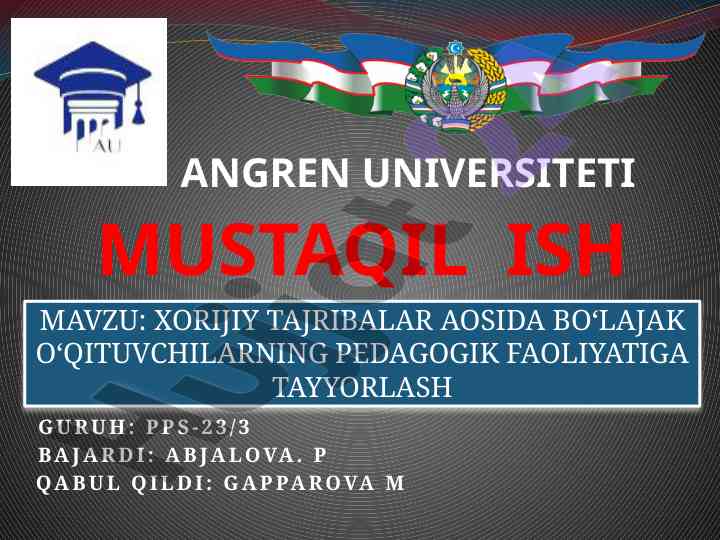 AU

ANGREN UNIVERSITETI

MUSTAQIL ISH

MAVZU: XORIJIY TAJRIBALAR AOSIDA BO‘LAJAK O‘QITUVCHILARNING PEDAGOGIK FAOLIYATIGA TAYYORLASH

GURUH: PPS-23/3
BAJARDI: ABJALOVA. P
QABUL QILDI: GAPPAROVA M